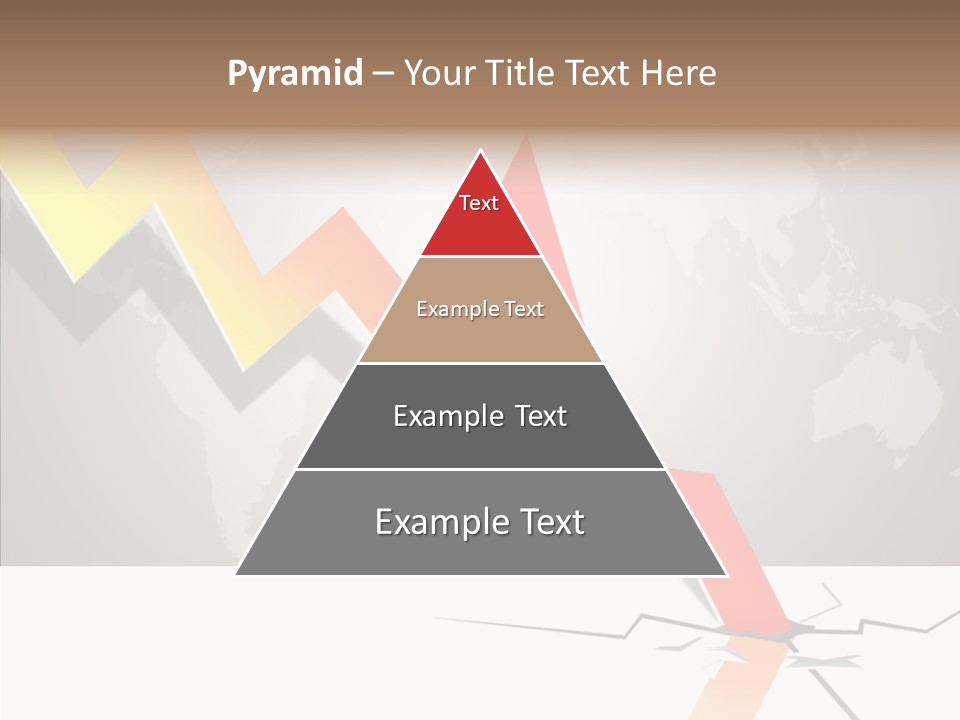 Pyramid – Your Title Text Here

Text

Example Text

Example Text

Example Text